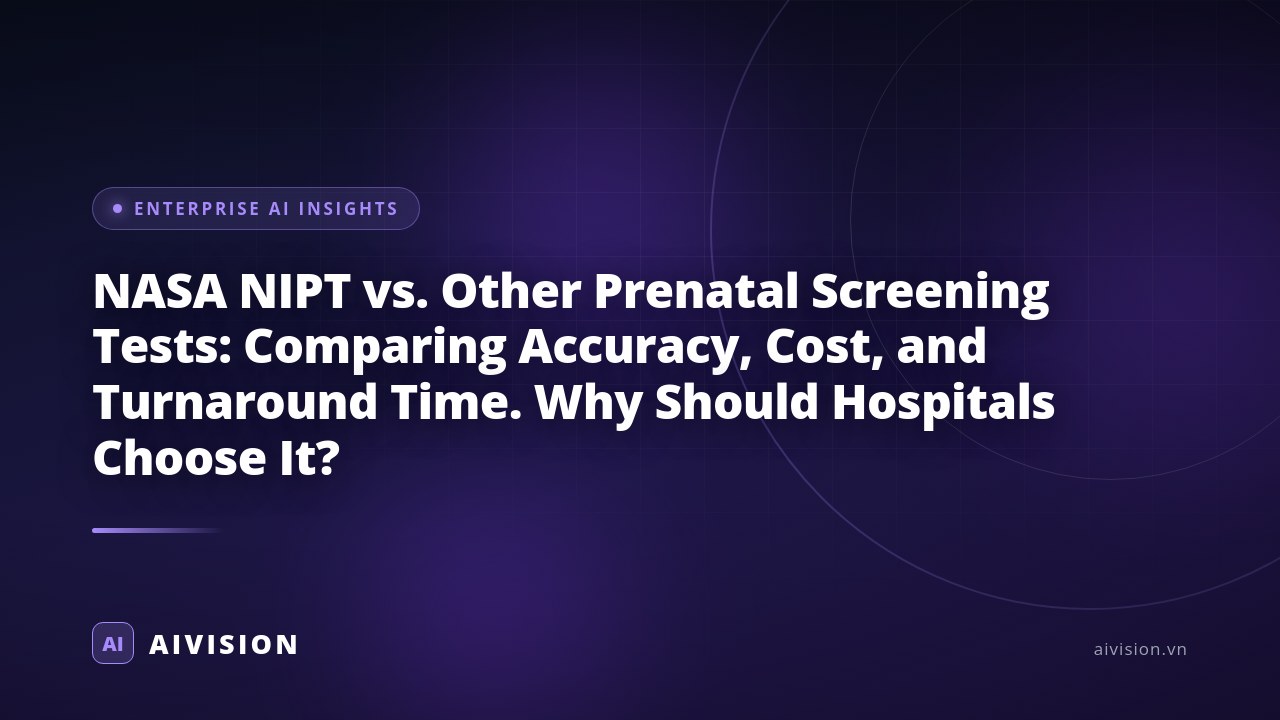 ENTERPRISE AI INSIGHTS

NASA NIPT vs. Other Prenatal Screening Tests: Comparing Accuracy, Cost, and Turnaround Time. Why Should Hospitals Choose It?

AI AIVISION

aivision.vn